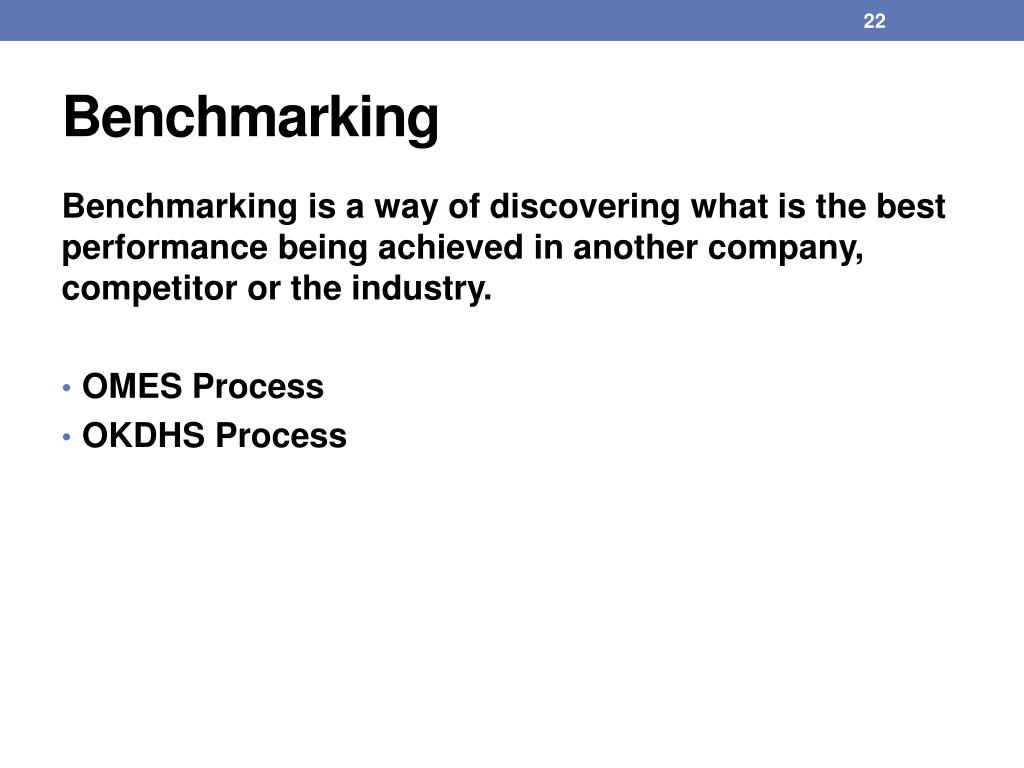 22

Benchmarking

Benchmarking is a way of discovering what is the best performance being achieved in another company, competitor or the industry.

• OMES Process
• OKDHS Process